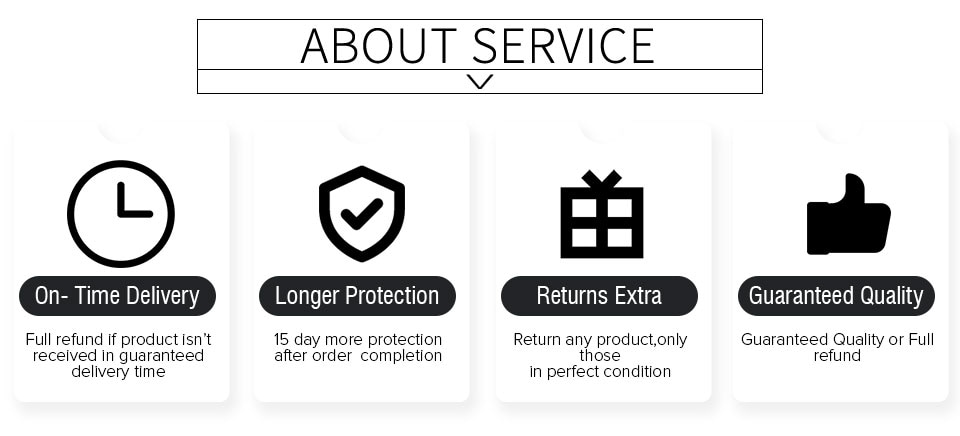 ABOUT SERVICE

On- Time Delivery

Full refund if product isn't received in guaranteed delivery time

Longer Protection

15 day more protection after order completion

Returns Extra

Return any product,only those in perfect condition

Guaranteed Quality

Guaranteed Quality or Full refund